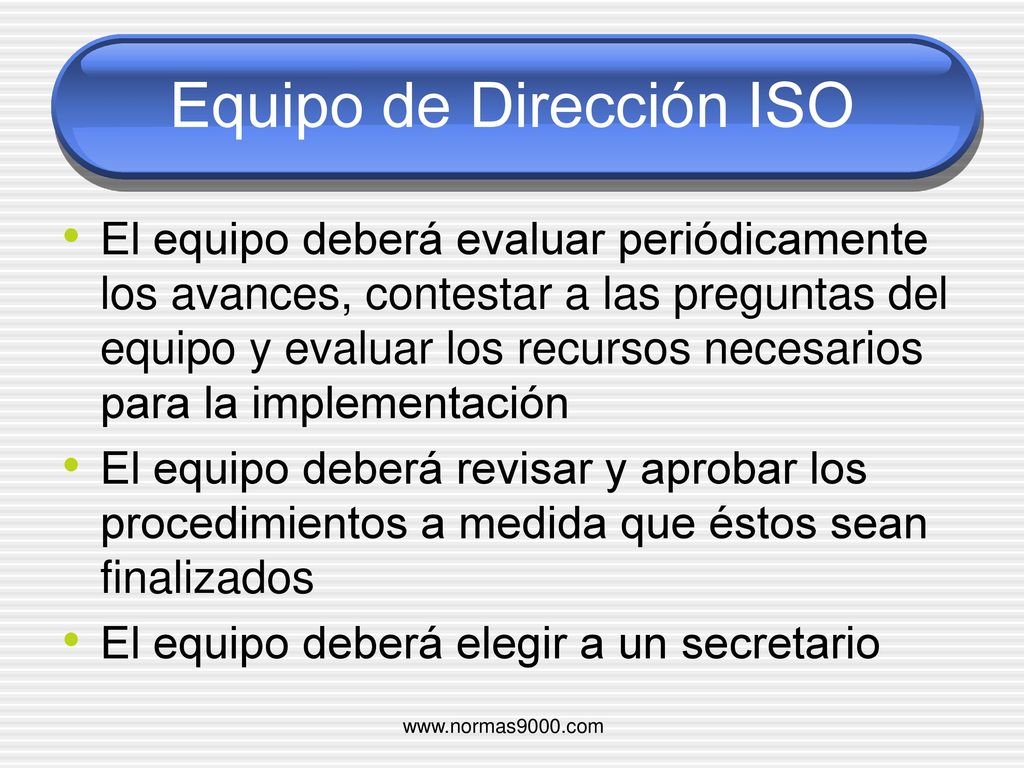 Equipo de Dirección ISO

• El equipo deberá evaluar periódicamente los avances, contestar a las preguntas del equipo y evaluar los recursos necesarios para la implementación
• El equipo deberá revisar y aprobar los procedimientos a medida que éstos sean finalizados
• El equipo deberá elegir a un secretario

www.normas9000.com